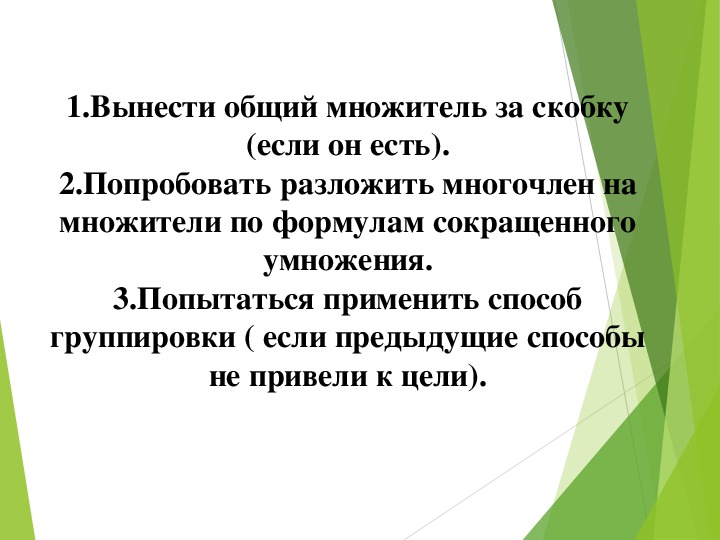 1.Вынести общий множитель за скобку (если он есть).
2.Попробовать разложить многочлен на множители по формулам сокращенного умножения.
3.Попытаться применить способ группировки ( если предыдущие способы не привели к цели).